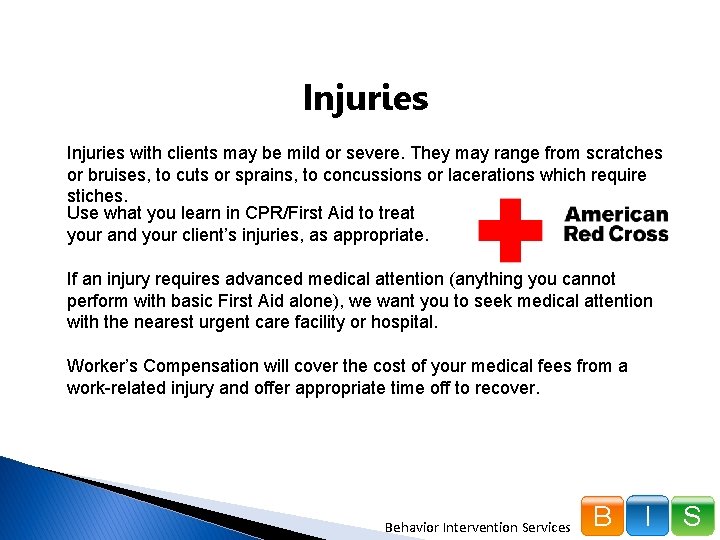 Injuries

Injuries with clients may be mild or severe. They may range from scratches or bruises, to cuts or sprains, to concussions or lacerations which require stiches.

Use what you learn in CPR/First Aid to treat your and your client's injuries, as appropriate.

American Red Cross

If an injury requires advanced medical attention (anything you cannot perform with basic First Aid alone), we want you to seek medical attention with the nearest urgent care facility or hospital.

Worker's Compensation will cover the cost of your medical fees from a work-related injury and offer appropriate time off to recover.

Behavior Intervention Services

B I S